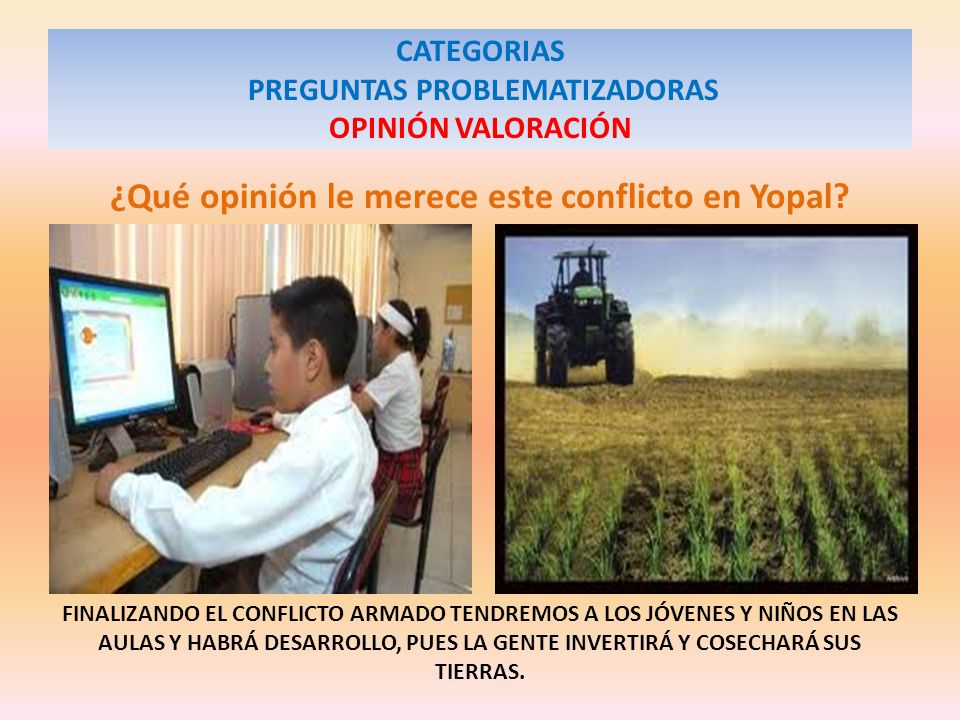 CATEGORIAS
PREGUNTAS PROBLEMATIZADORAS
OPINIÓN VALORACIÓN

¿Qué opinión le merece este conflicto en Yopal?

FINALIZANDO EL CONFLICTO ARMADO TENDREMOS A LOS JÓVENES Y NIÑOS EN LAS AULAS Y HABRÁ DESARROLLO, PUES LA GENTE INVERTIRÁ Y COSECHARÁ SUS TIERRAS.